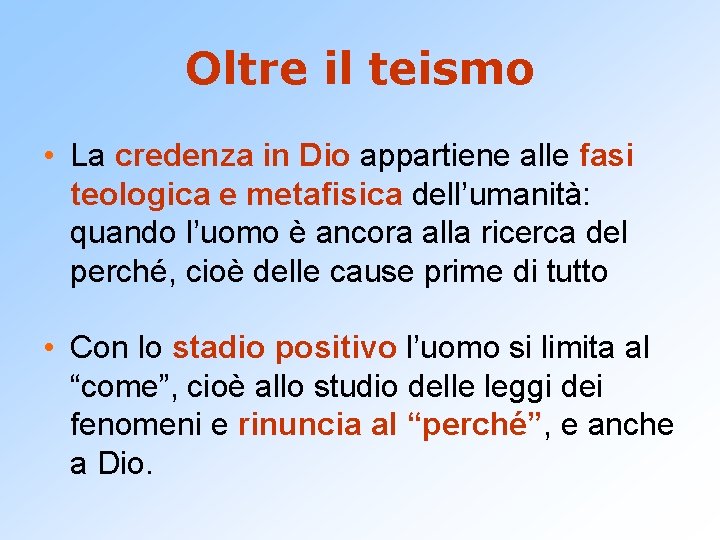 Oltre il teismo

• La credenza in Dio appartiene alle fasi teologica e metafisica dell’umanità: quando l’uomo è ancora alla ricerca del perché, cioè delle cause prime di tutto

• Con lo stadio positivo l’uomo si limita al “come”, cioè allo studio delle leggi dei fenomeni e rinuncia al “perché”, e anche a Dio.